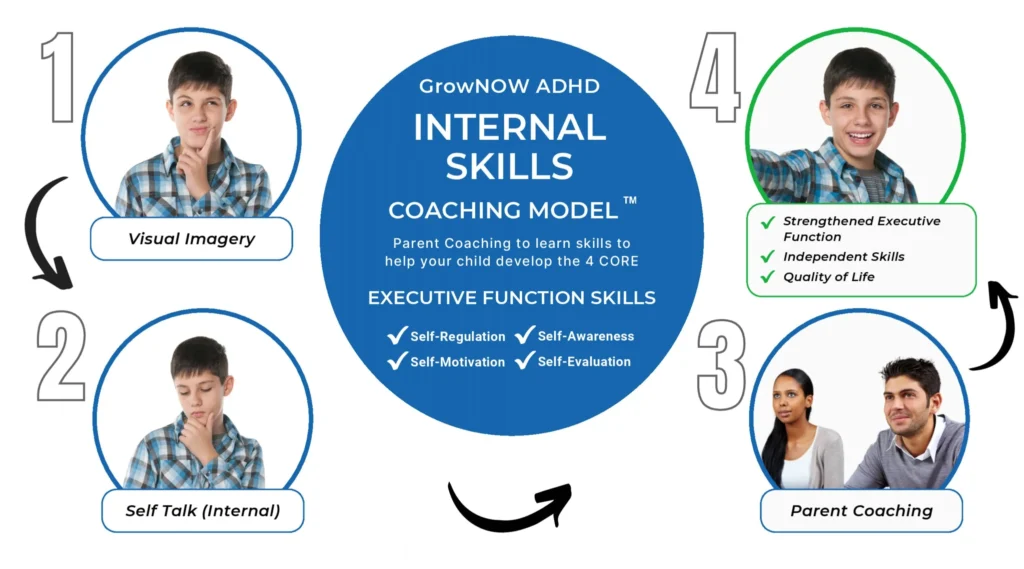 1

Visual Imagery

2

Self Talk (Internal)

GrowNOW ADHD

INTERNAL SKILLS

COACHING MODEL™

Parent Coaching to learn skills to help your child develop the 4 CORE

EXECUTIVE FUNCTION SKILLS

✓ Self-Regulation ✓ Self-Awareness
✓ Self-Motivation ✓ Self-Evaluation

4

✓ Strengthened Executive Function
✓ Independent Skills
✓ Quality of Life

3

Parent Coaching